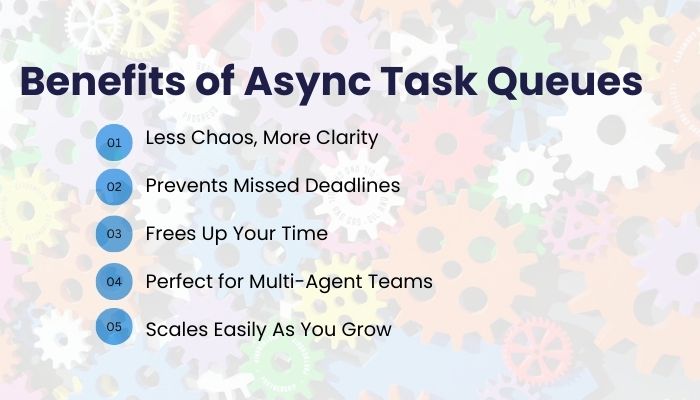 Benefits of Async Task Queues

01 Less Chaos, More Clarity

02 Prevents Missed Deadlines

03 Frees Up Your Time

04 Perfect for Multi-Agent Teams

05 Scales Easily As You Grow